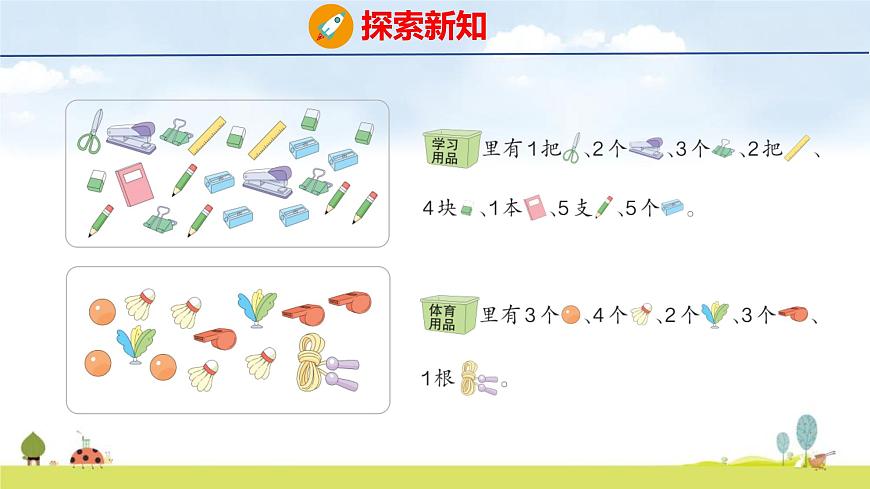 探索新知

学习用品 里有1把、2个、3个、2把、4块、1本、5支、5个。

体育用品 里有3个、4个、2个、3个、1根。